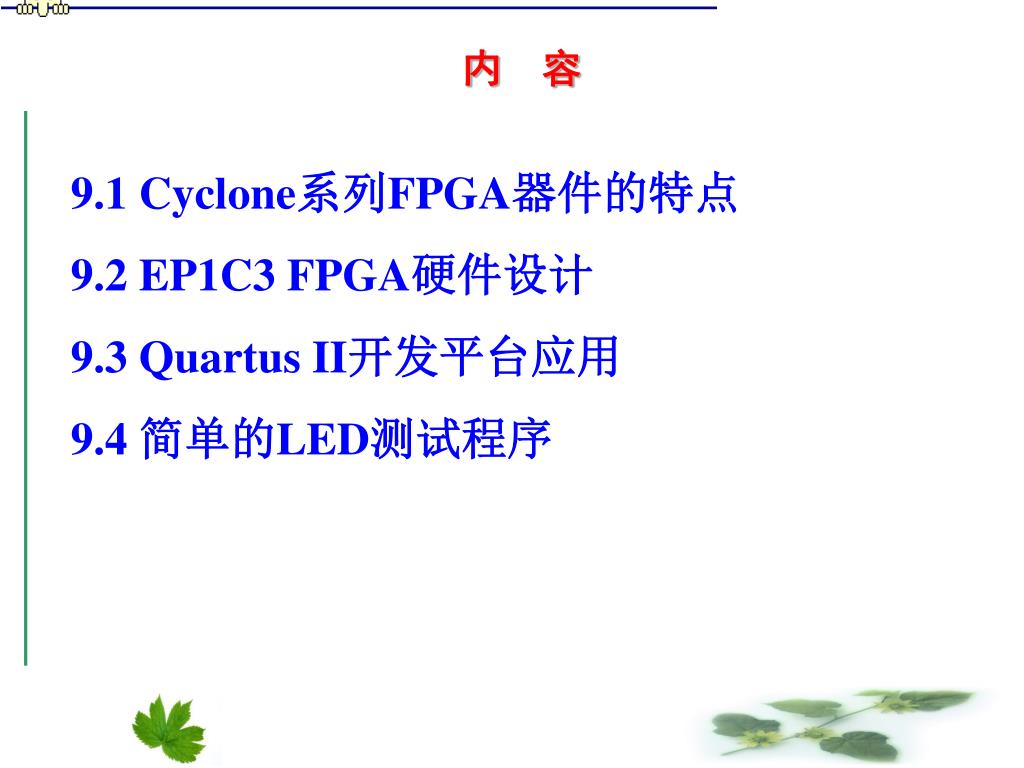 内　容

9.1 Cyclone系列FPGA器件的特点

9.2 EP1C3 FPGA硬件设计

9.3 Quartus II开发平台应用

9.4 简单的LED测试程序